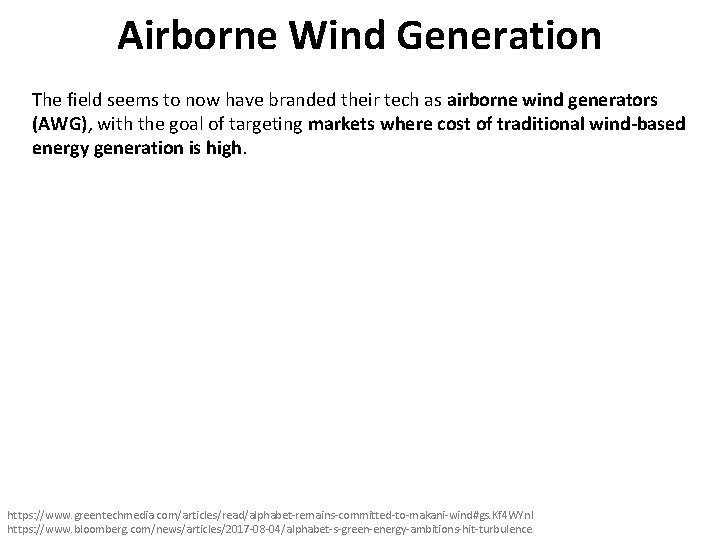 Airborne Wind Generation

The field seems to now have branded their tech as airborne wind generators (AWG), with the goal of targeting markets where cost of traditional wind-based energy generation is high.

https://www.greentechmedia.com/articles/read/alphabet-remains-committed-to-makani-wind#gs.Kf4WYnI
https://www.bloomberg.com/news/articles/2017-08-04/alphabet-s-green-energy-ambitions-hit-turbulence